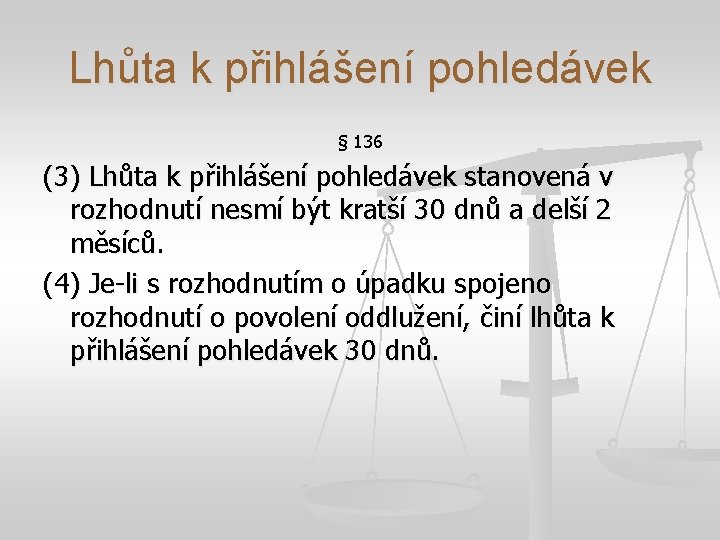 Lhůta k přihlášení pohledávek

§ 136

(3) Lhůta k přihlášení pohledávek stanovená v rozhodnutí nesmí být kratší 30 dnů a delší 2 měsíců.

(4) Je-li s rozhodnutím o úpadku spojeno rozhodnutí o povolení oddlužení, činí lhůta k přihlášení pohledávek 30 dnů.